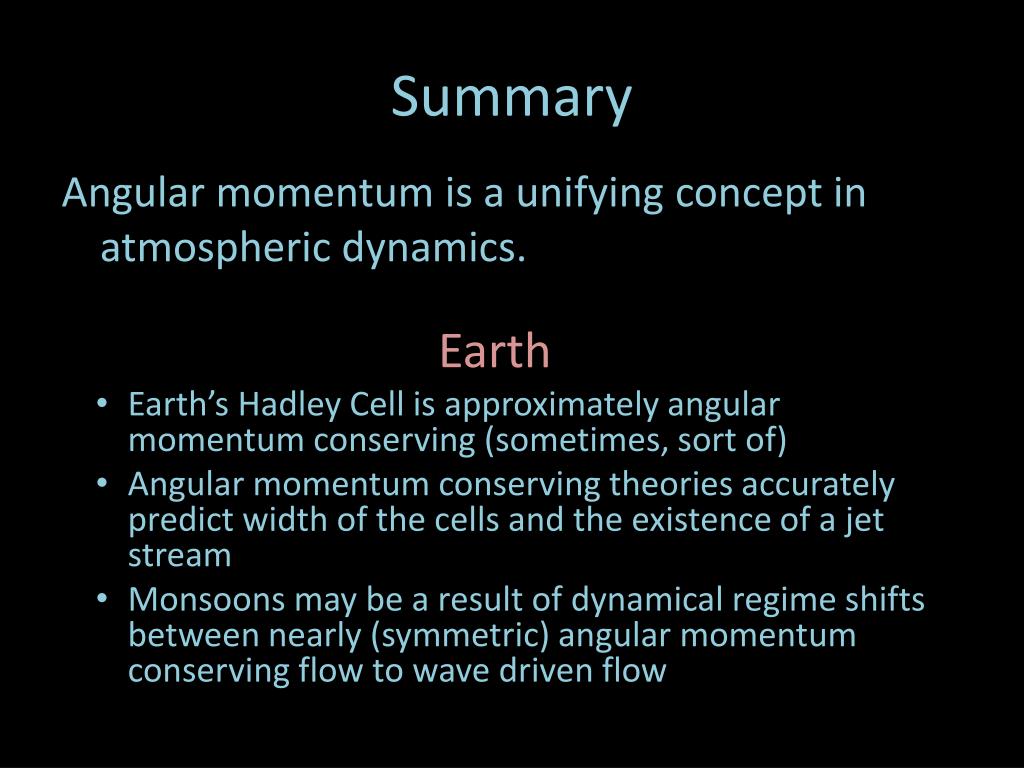 Summary

Angular momentum is a unifying concept in atmospheric dynamics.

Earth

• Earth’s Hadley Cell is approximately angular momentum conserving (sometimes, sort of)
• Angular momentum conserving theories accurately predict width of the cells and the existence of a jet stream
• Monsoons may be a result of dynamical regime shifts between nearly (symmetric) angular momentum conserving flow to wave driven flow